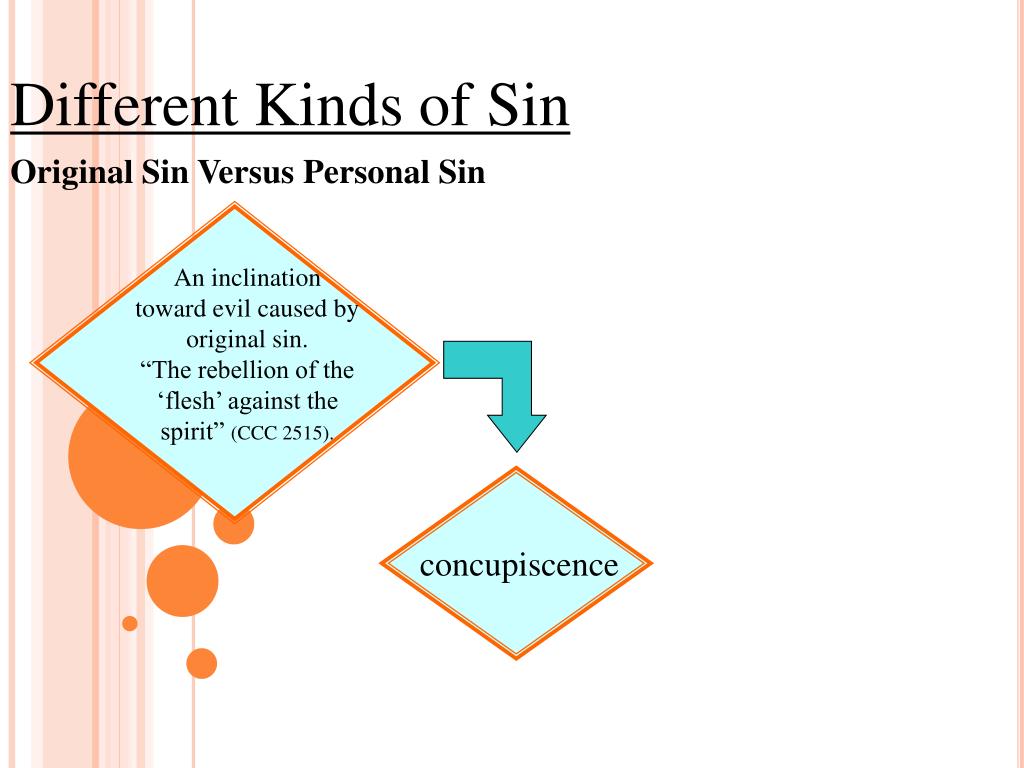 Different Kinds of Sin

Original Sin Versus Personal Sin

An inclination toward evil caused by original sin.
“The rebellion of the ‘flesh’ against the spirit” (CCC 2515).

concupiscence